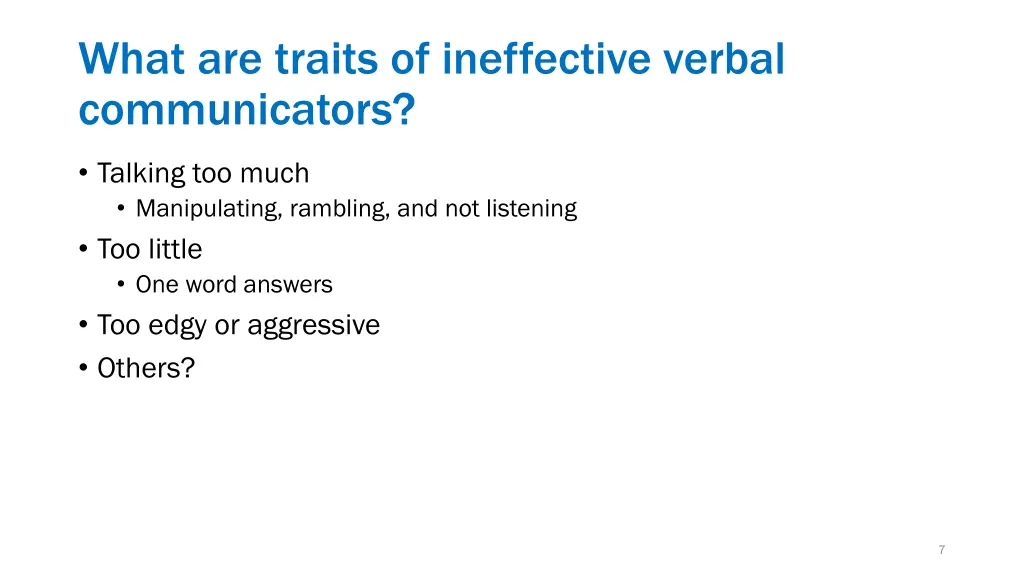 What are traits of ineffective verbal communicators?

• Talking too much
  • Manipulating, rambling, and not listening
• Too little
  • One word answers
• Too edgy or aggressive
• Others?

7